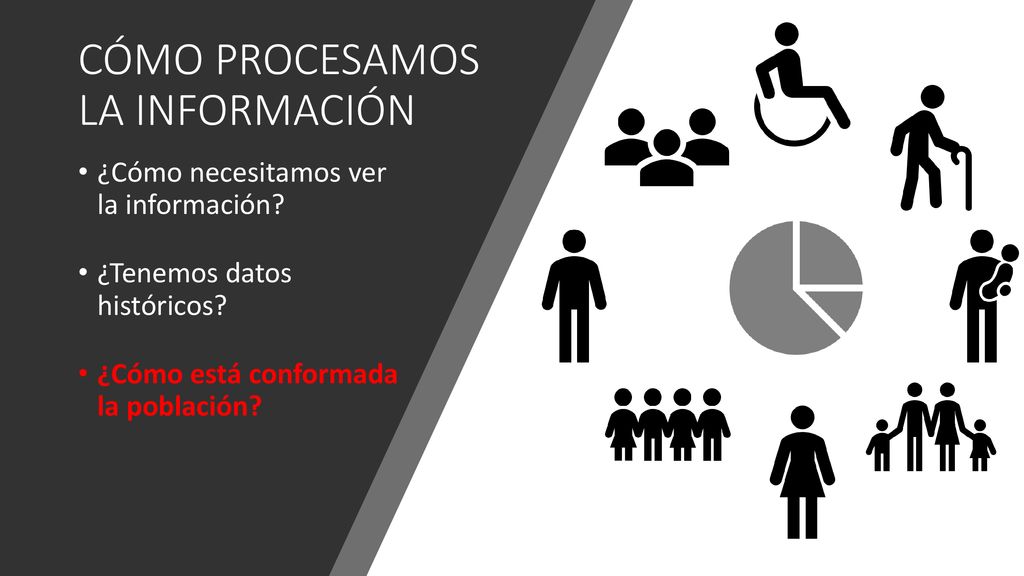 CÓMO PROCESAMOS LA INFORMACIÓN

• ¿Cómo necesitamos ver la información?

• ¿Tenemos datos históricos?

• ¿Cómo está conformada la población?